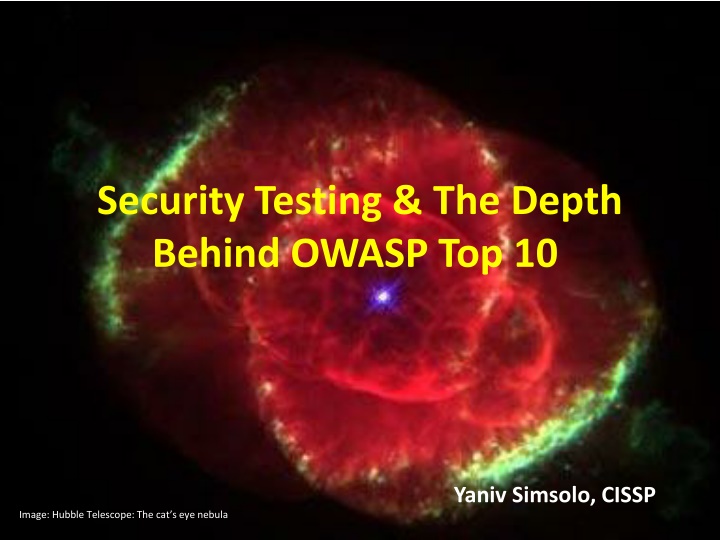 Security Testing & The Depth Behind OWASP Top 10

Yaniv Simsolo, CISSP

Image: Hubble Telescope: The cat's eye nebula